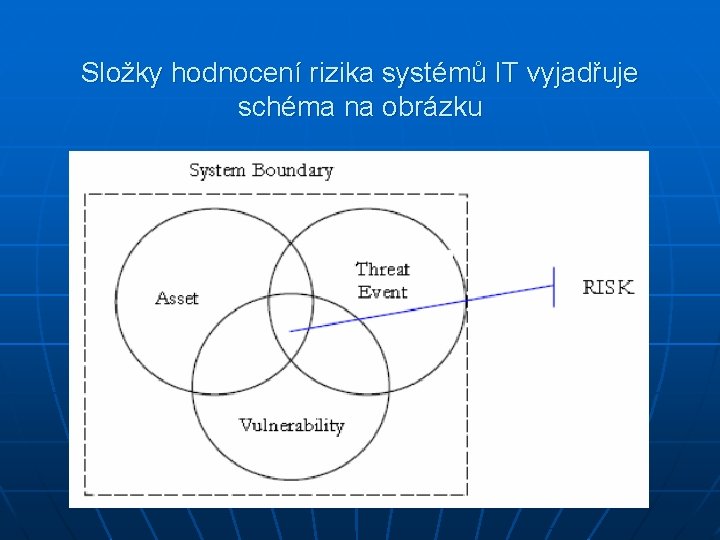 Složky hodnocení rizika systémů IT vyjadřuje schéma na obrázku

System Boundary

Asset

Threat Event

RISK

Vulnerability